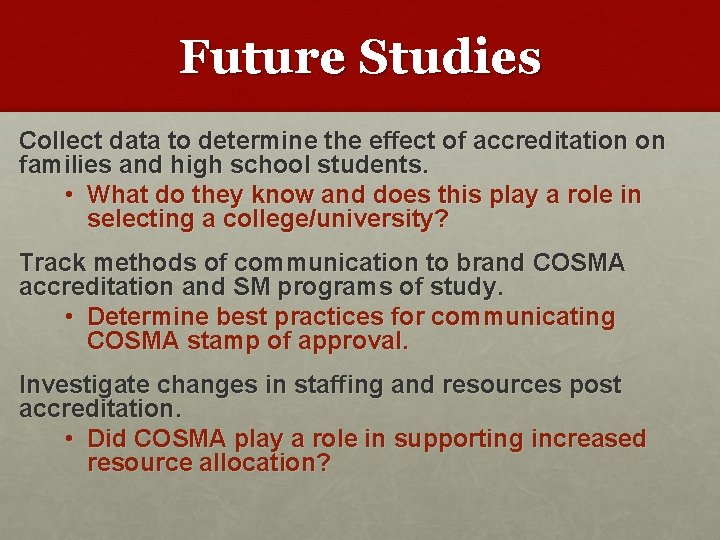 Future Studies

Collect data to determine the effect of accreditation on families and high school students.

• What do they know and does this play a role in selecting a college/university?

Track methods of communication to brand COSMA accreditation and SM programs of study.

• Determine best practices for communicating COSMA stamp of approval.

Investigate changes in staffing and resources post accreditation.

• Did COSMA play a role in supporting increased resource allocation?